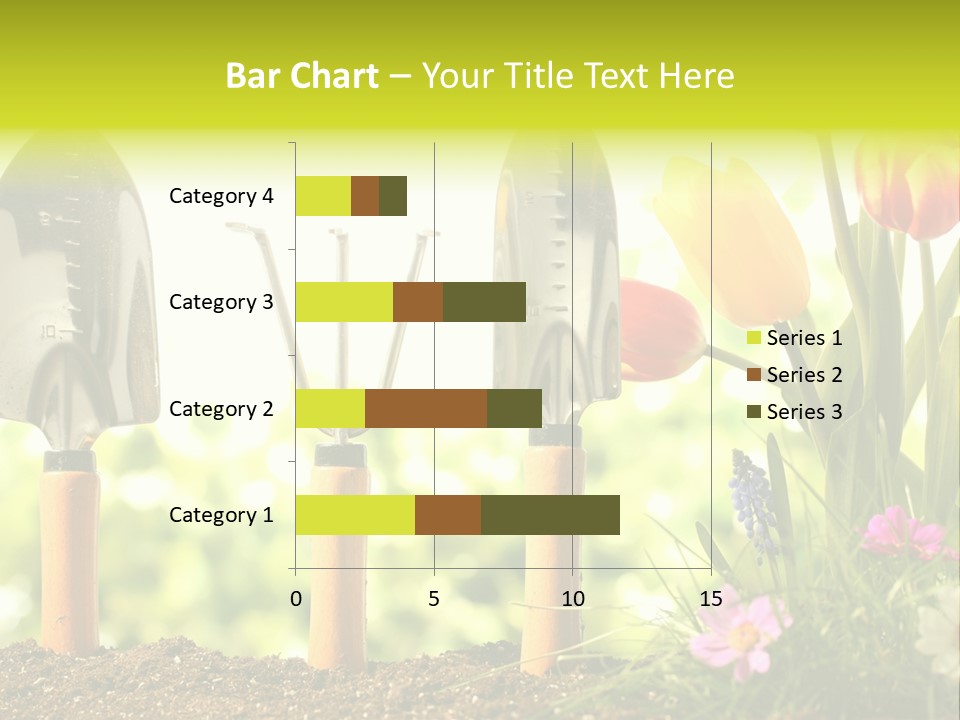 Bar Chart – Your Title Text Here

Category 4
Category 3
Category 2
Category 1

0
5
10
15

Series 1
Series 2
Series 3